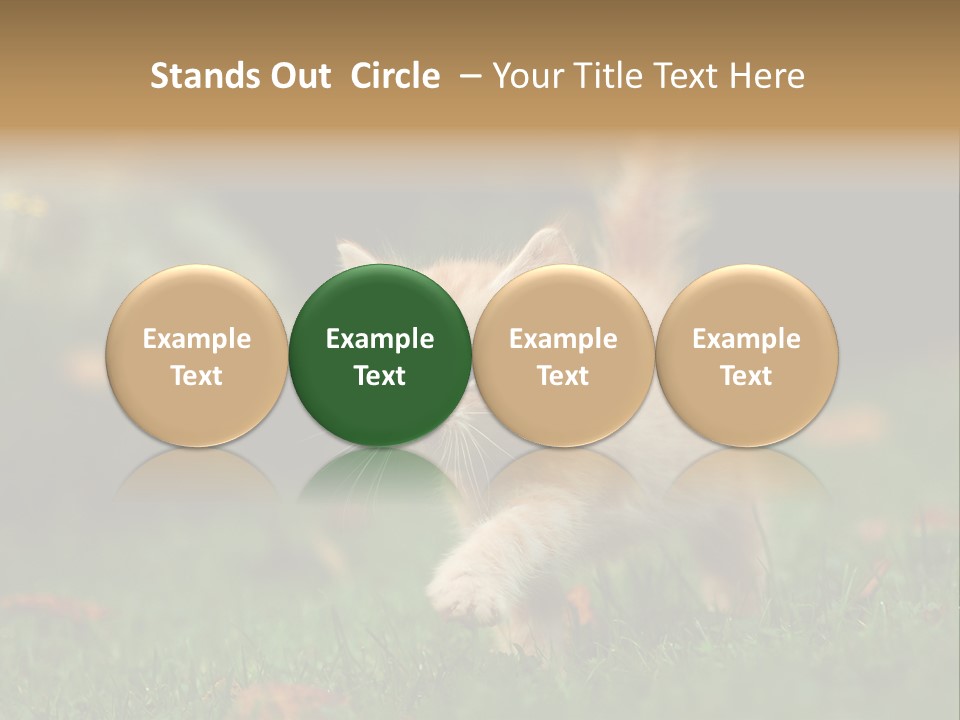 Stands Out Circle – Your Title Text Here

Example Text

Example Text

Example Text

Example Text